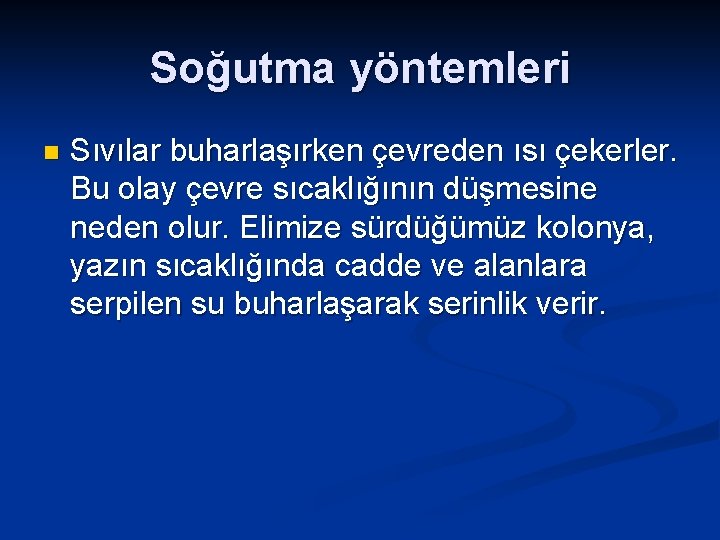 Soğutma yöntemleri

Sıvılar buharlaşırken çevreden ısı çekerler. Bu olay çevre sıcaklığının düşmesine neden olur. Elimize sürdüğümüz kolonya, yazın sıcaklığında cadde ve alanlara serpilen su buharlaşarak serinlik verir.